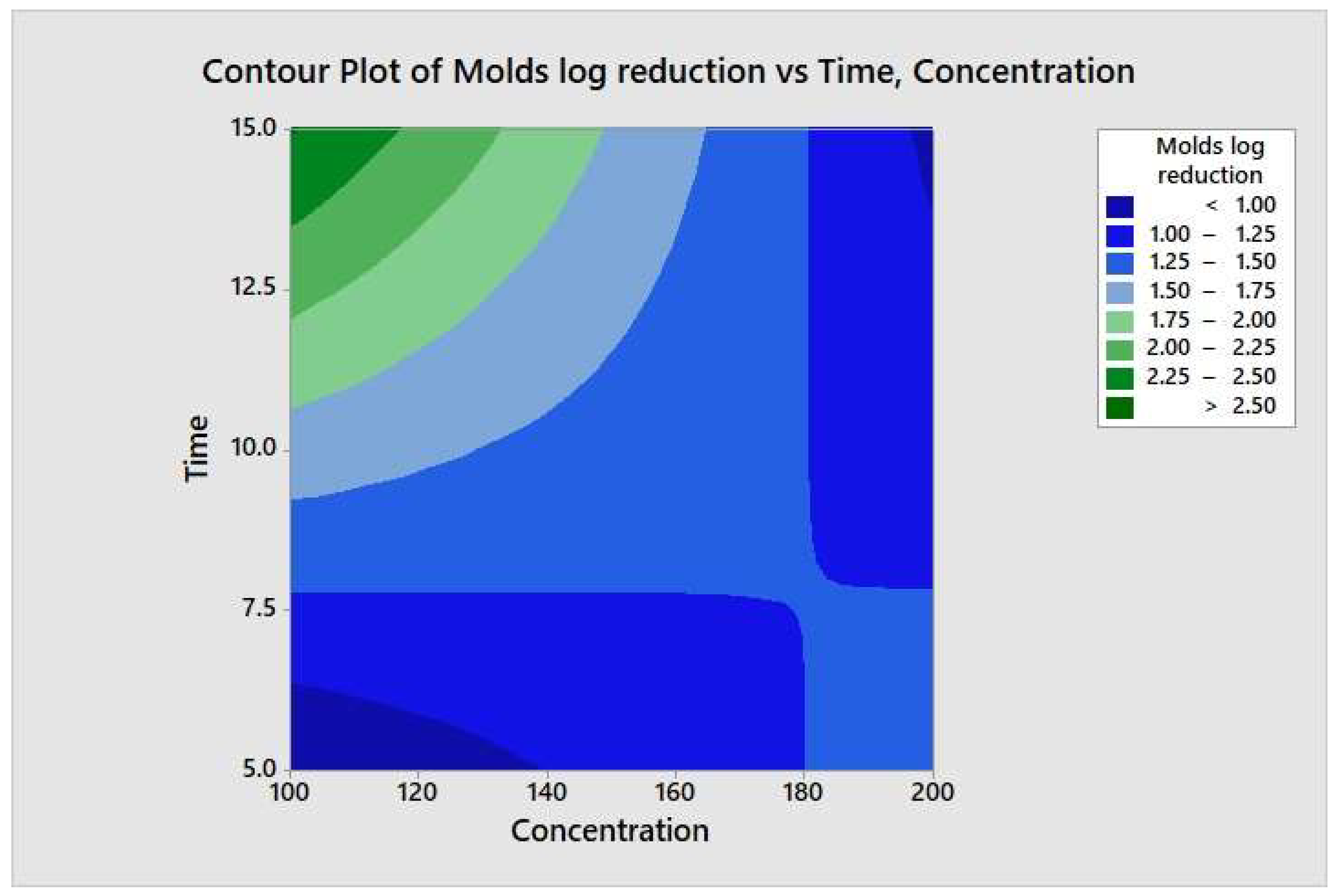 Contour Plot of Molds log reduction vs Time, Concentration

Time

15.0
12.5
10.0
7.5
5.0

100 120 140 160 180 200

Concentration

Molds log reduction

< 1.00
1.00 – 1.25
1.25 – 1.50
1.50 – 1.75
1.75 – 2.00
2.00 – 2.25
2.25 – 2.50
> 2.50